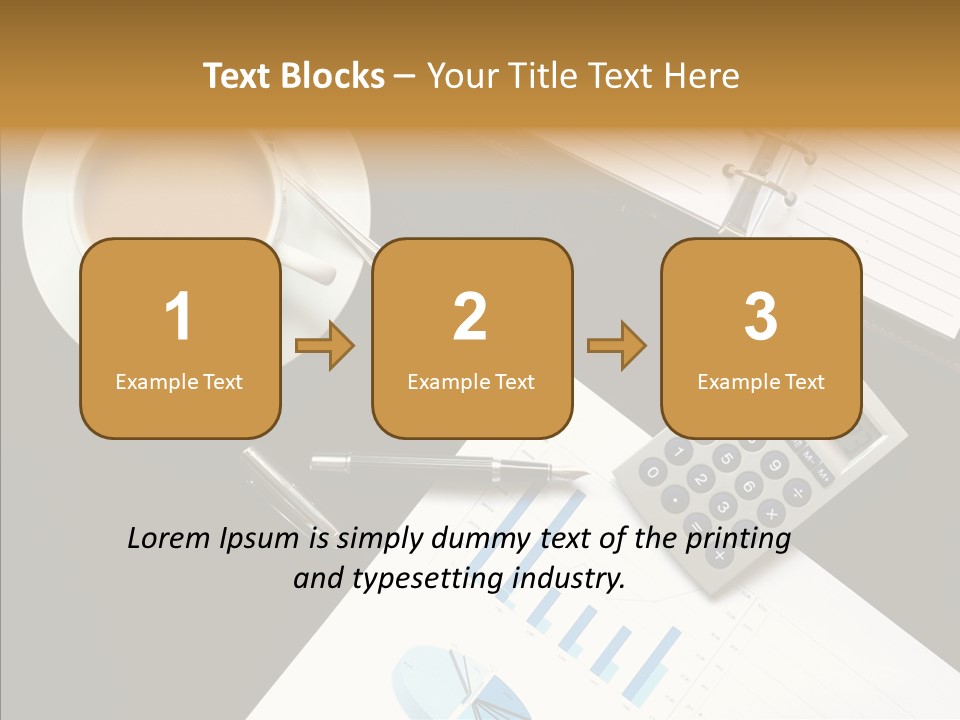 Text Blocks – Your Title Text Here

1
Example Text

2
Example Text

3
Example Text

Lorem Ipsum is simply dummy text of the printing and typesetting industry.